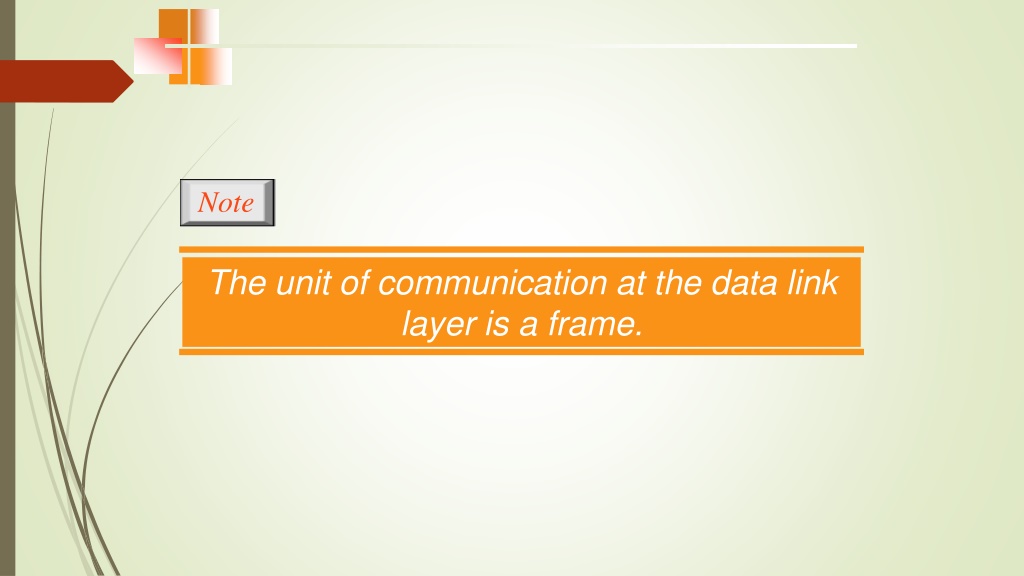 Note

The unit of communication at the data link layer is a frame.